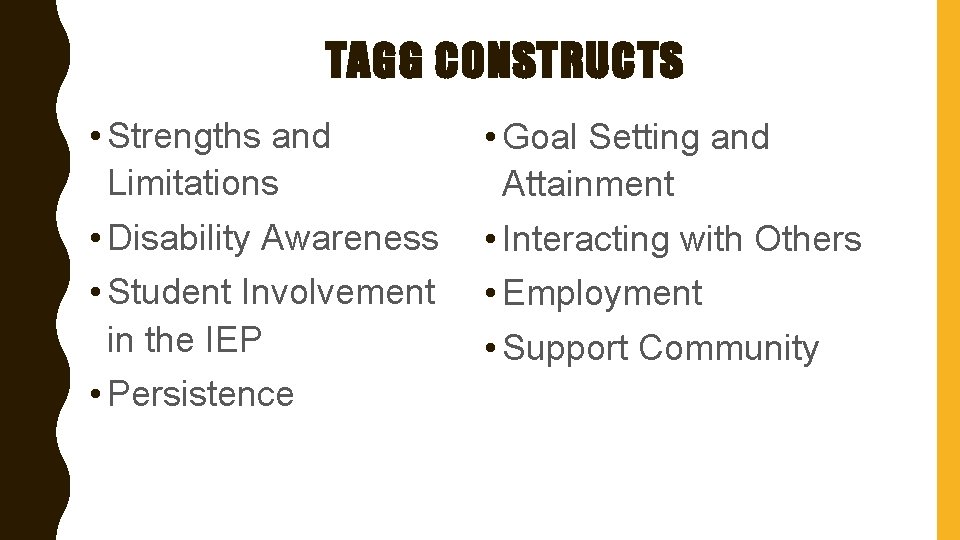 TAGG CONSTRUCTS

• Strengths and Limitations
• Disability Awareness
• Student Involvement in the IEP
• Persistence

• Goal Setting and Attainment
• Interacting with Others
• Employment
• Support Community